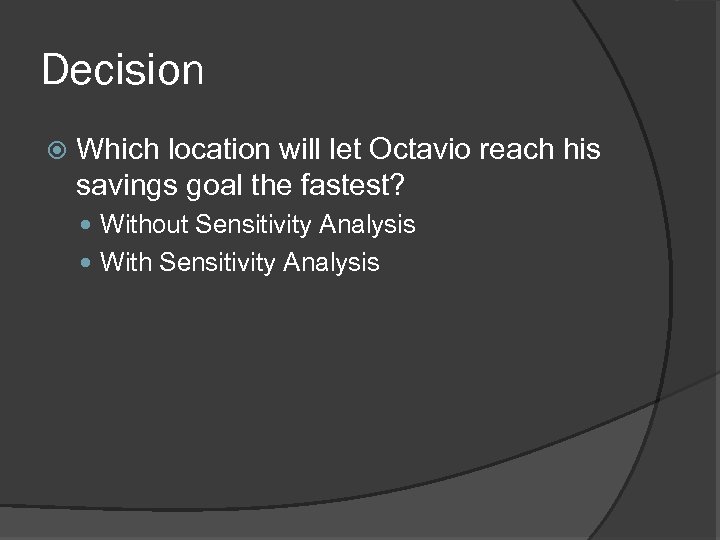 Decision

Which location will let Octavio reach his savings goal the fastest?

Without Sensitivity Analysis

With Sensitivity Analysis